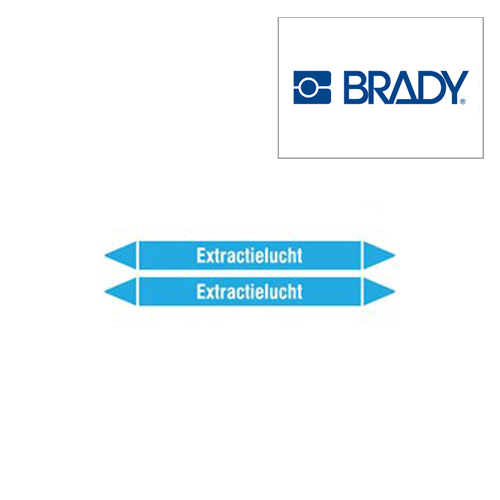 BRADY®

Extractielucht

Extractielucht